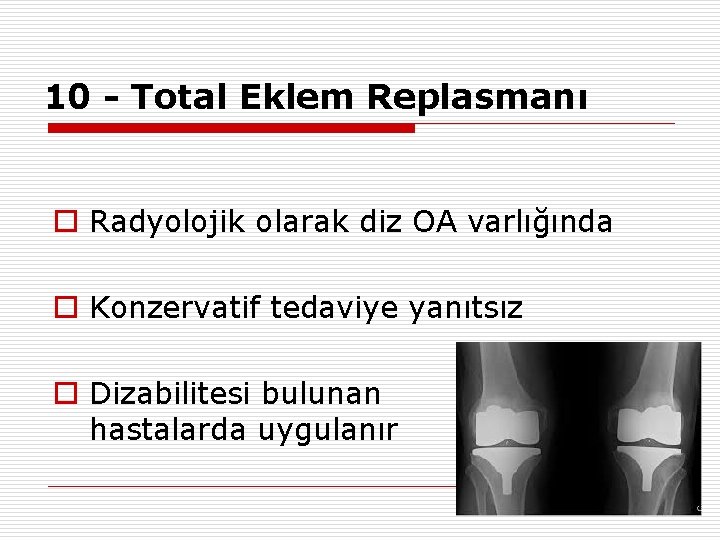 10 - Total Eklem Replasmanı

Radyolojik olarak diz OA varlığında

Konzervatif tedaviye yanıtsız

Dizabilitesi bulunan hastalarda uygulanır